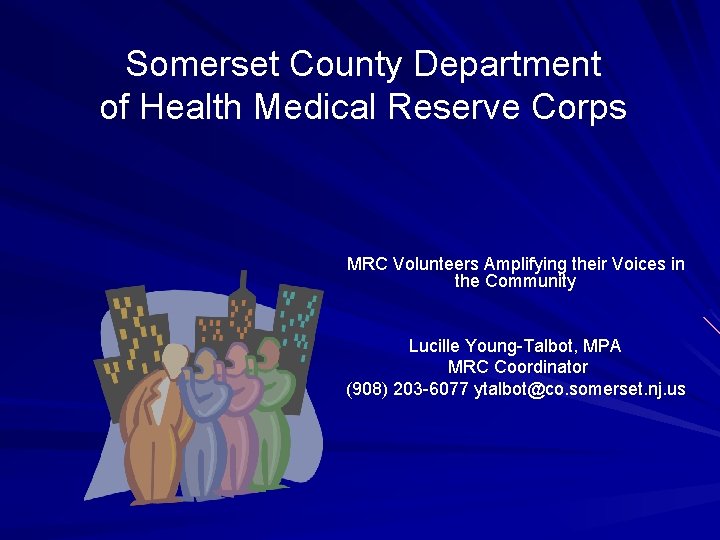 Somerset County Department of Health Medical Reserve Corps

MRC Volunteers Amplifying their Voices in the Community

Lucille Young-Talbot, MPA
MRC Coordinator
(908) 203-6077 ytalbot@co.somerset.nj.us